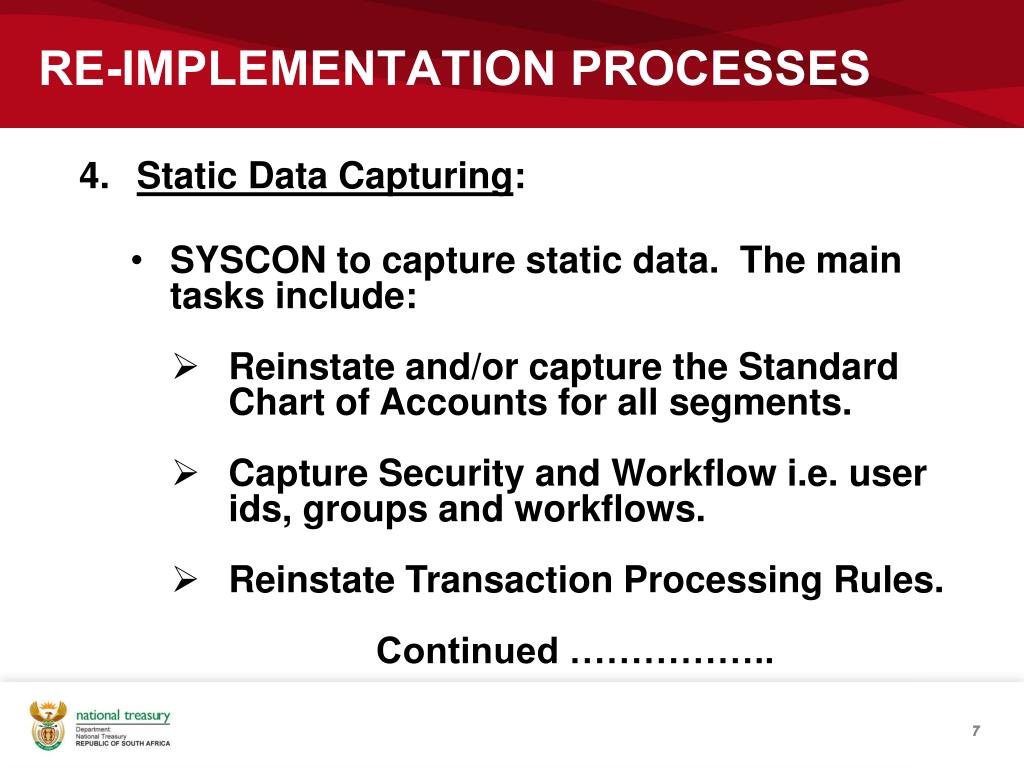 RE-IMPLEMENTATION PROCESSES

4. Static Data Capturing:

• SYSCON to capture static data. The main tasks include:

➢ Reinstate and/or capture the Standard Chart of Accounts for all segments.

➢ Capture Security and Workflow i.e. user ids, groups and workflows.

➢ Reinstate Transaction Processing Rules.

Continued ……………..

national treasury
Department:
National Treasury
REPUBLIC OF SOUTH AFRICA

7